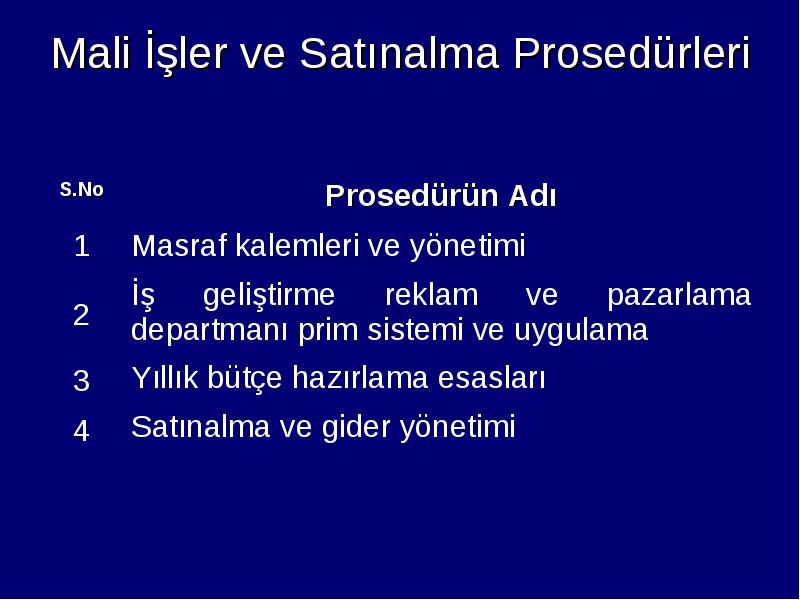 Mali İşler ve Satınalma Prosedürleri

| S.No | Prosedürün Adı |
|---|---|
| 1 | Masraf kalemleri ve yönetimi |
| 2 | İş geliştirme reklam ve pazarlama departmanı prim sistemi ve uygulama |
| 3 | Yıllık bütçe hazırlama esasları |
| 4 | Satınalma ve gider yönetimi |